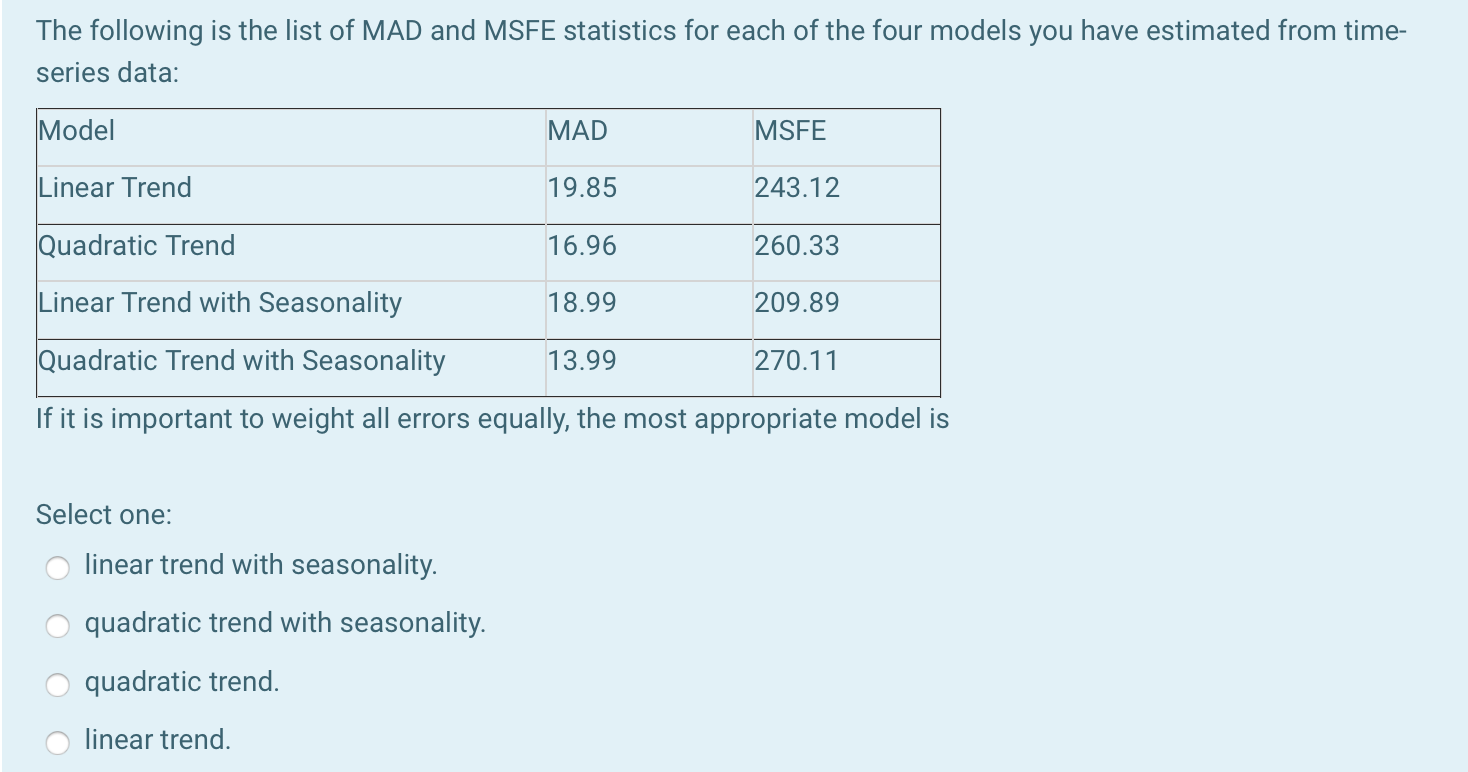 The following is the list of MAD and MSFE statistics for each of the four models you have estimated from time-series data:

| Model | MAD | MSFE |
|---|---|---|
| Linear Trend | 19.85 | 243.12 |
| Quadratic Trend | 16.96 | 260.33 |
| Linear Trend with Seasonality | 18.99 | 209.89 |
| Quadratic Trend with Seasonality | 13.99 | 270.11 |

If it is important to weight all errors equally, the most appropriate model is

Select one:

linear trend with seasonality.

quadratic trend with seasonality.

quadratic trend.

linear trend.